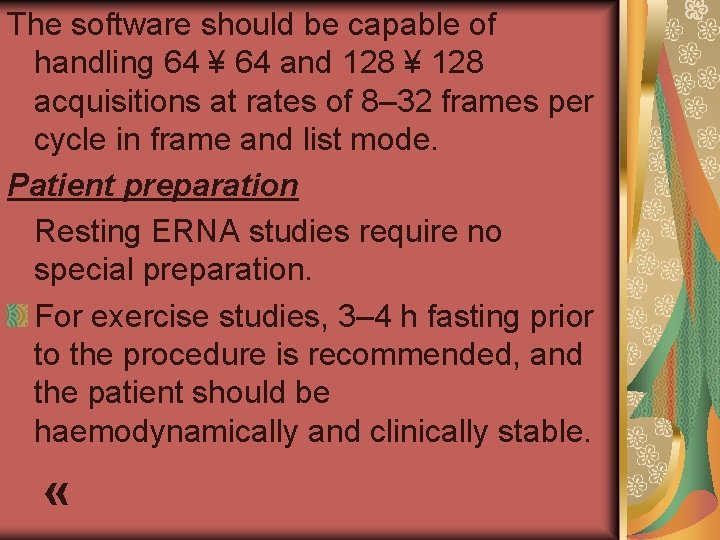 The software should be capable of handling 64 ¥ 64 and 128 ¥ 128 acquisitions at rates of 8–32 frames per cycle in frame and list mode.

Patient preparation

Resting ERNA studies require no special preparation.

For exercise studies, 3–4 h fasting prior to the procedure is recommended, and the patient should be haemodynamically and clinically stable.

«